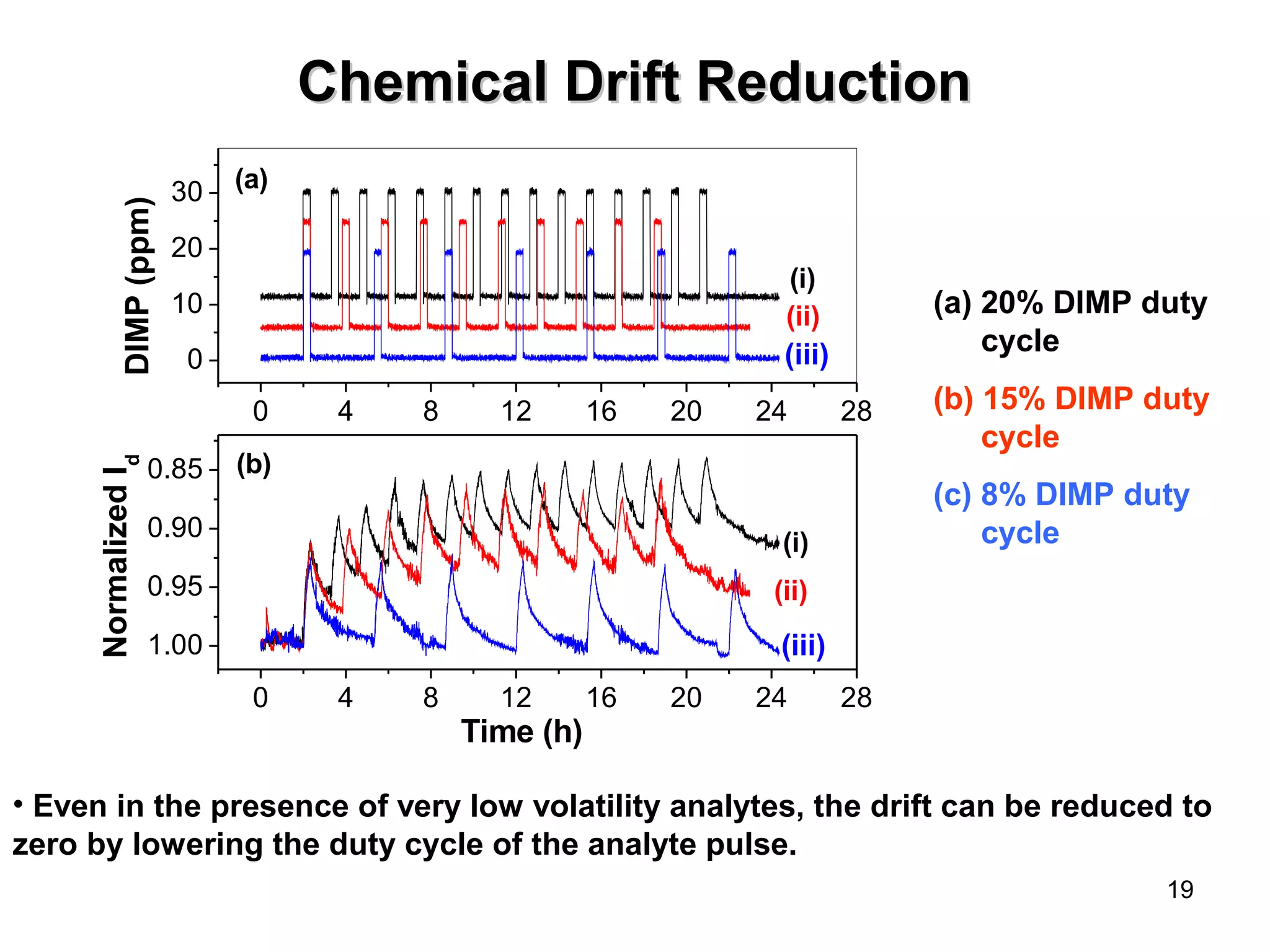 Chemical Drift Reduction

(a)
DIMP (ppm)
30
20
10
0
(i)
(ii)
(iii)
0 4 8 12 16 20 24 28

(b)
Normalized $I_d$
0.85
0.90
0.95
1.00
(i)
(ii)
(iii)
0 4 8 12 16 20 24 28
Time (h)

(a) 20% DIMP duty cycle

(b) 15% DIMP duty cycle

(c) 8% DIMP duty cycle

• Even in the presence of very low volatility analytes, the drift can be reduced to zero by lowering the duty cycle of the analyte pulse.

19